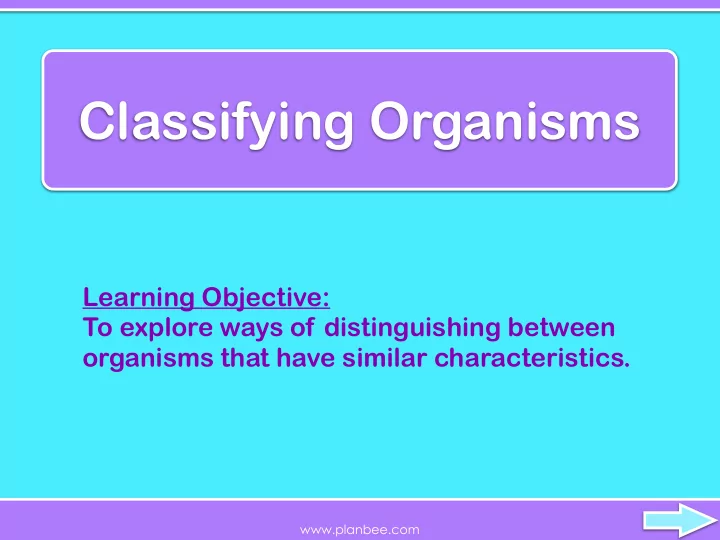 Classifying Organisms

Learning Objective:
To explore ways of distinguishing between organisms that have similar characteristics.

www.planbee.com